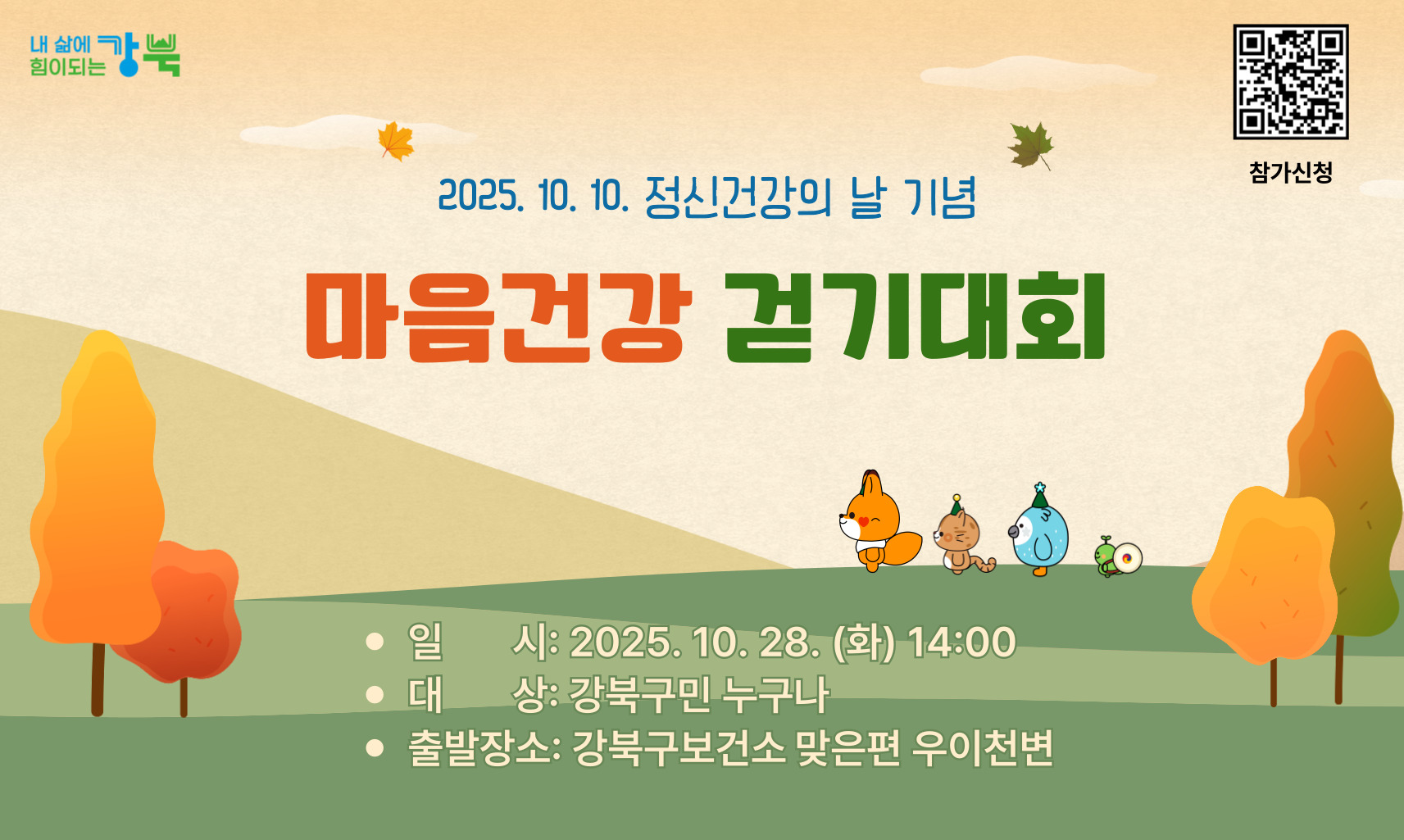 내 삶에 힘이되는 강북

참가신청

2025. 10. 10. 정신건강의 날 기념

마음건강 걷기대회

• 일 시: 2025. 10. 28. (화) 14:00
• 대 상: 강북구민 누구나
• 출발장소: 강북구보건소 맞은편 우이천변